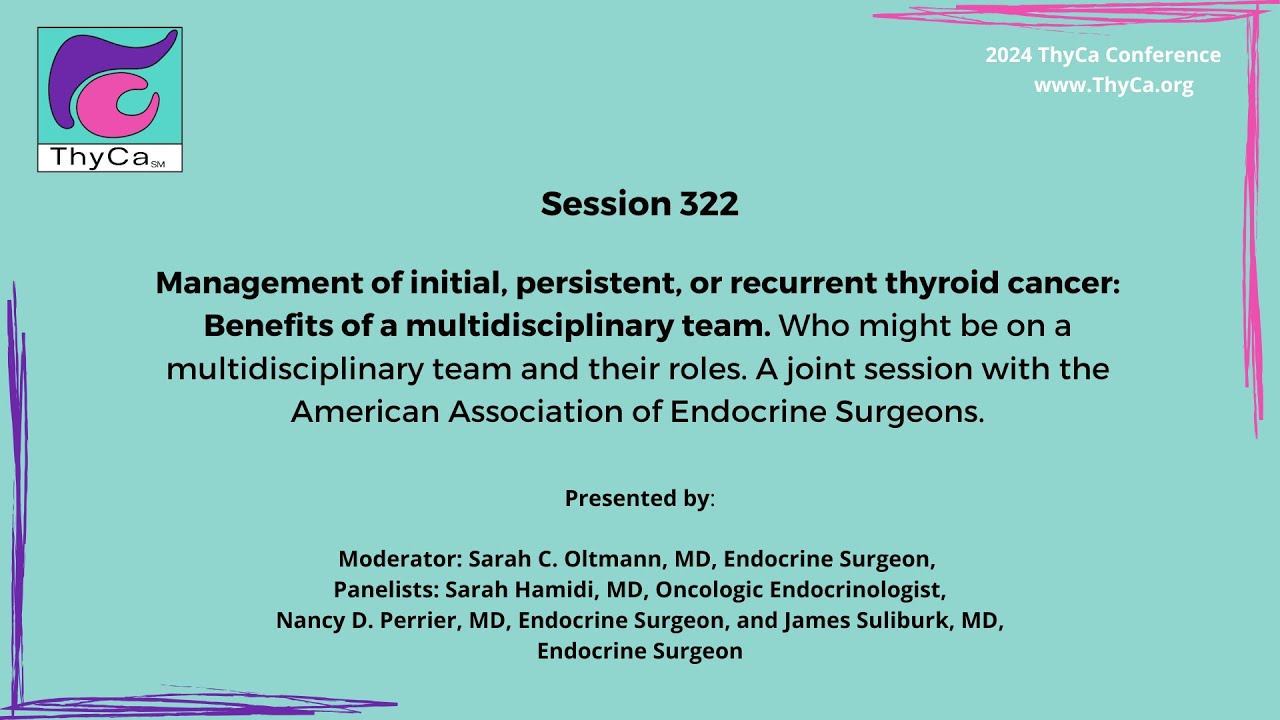 ThyCa SM

2024 ThyCa Conference
www.ThyCa.org

Session 322

Management of initial, persistent, or recurrent thyroid cancer: Benefits of a multidisciplinary team. Who might be on a multidisciplinary team and their roles. A joint session with the American Association of Endocrine Surgeons.

Presented by:

Moderator: Sarah C. Oltmann, MD, Endocrine Surgeon,
Panelists: Sarah Hamidi, MD, Oncologic Endocrinologist,
Nancy D. Perrier, MD, Endocrine Surgeon, and James Suliburk, MD,
Endocrine Surgeon